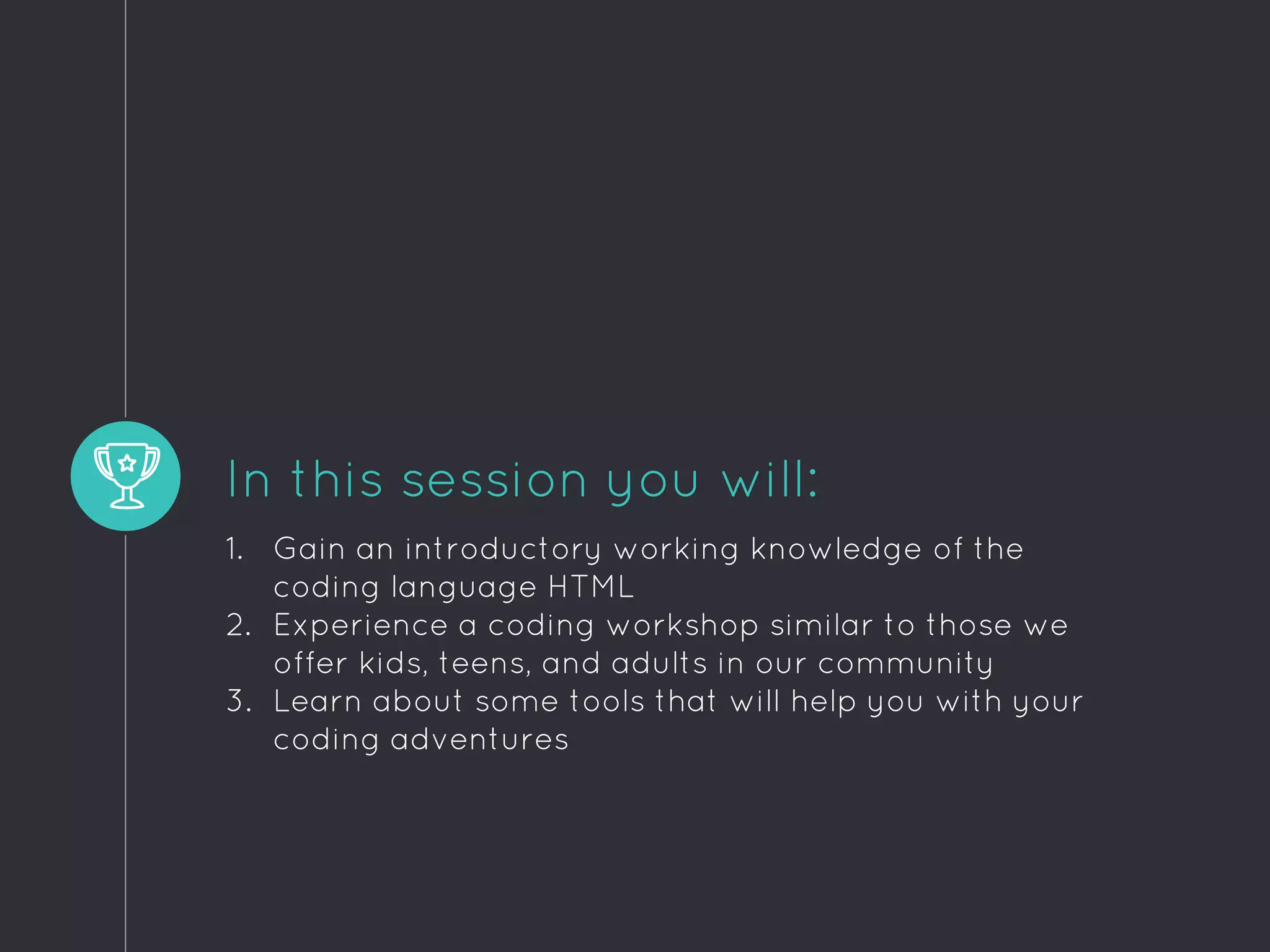 In this session you will:

1. Gain an introductory working knowledge of the coding language HTML
2. Experience a coding workshop similar to those we offer kids, teens, and adults in our community
3. Learn about some tools that will help you with your coding adventures